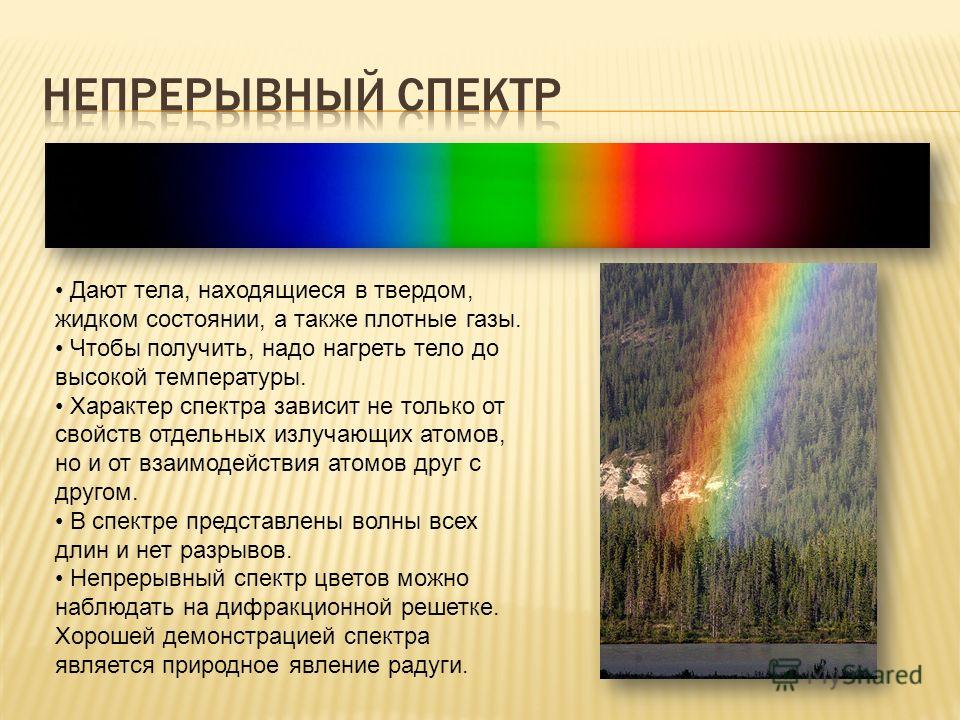 НЕПРЕРЫВНЫЙ СПЕКТР

• Дают тела, находящиеся в твердом, жидком состоянии, а также плотные газы.
• Чтобы получить, надо нагреть тело до высокой температуры.
• Характер спектра зависит не только от свойств отдельных излучающих атомов, но и от взаимодействия атомов друг с другом.
• В спектре представлены волны всех длин и нет разрывов.
• Непрерывный спектр цветов можно наблюдать на дифракционной решетке. Хорошей демонстрацией спектра является природное явление радуги.

MyShared